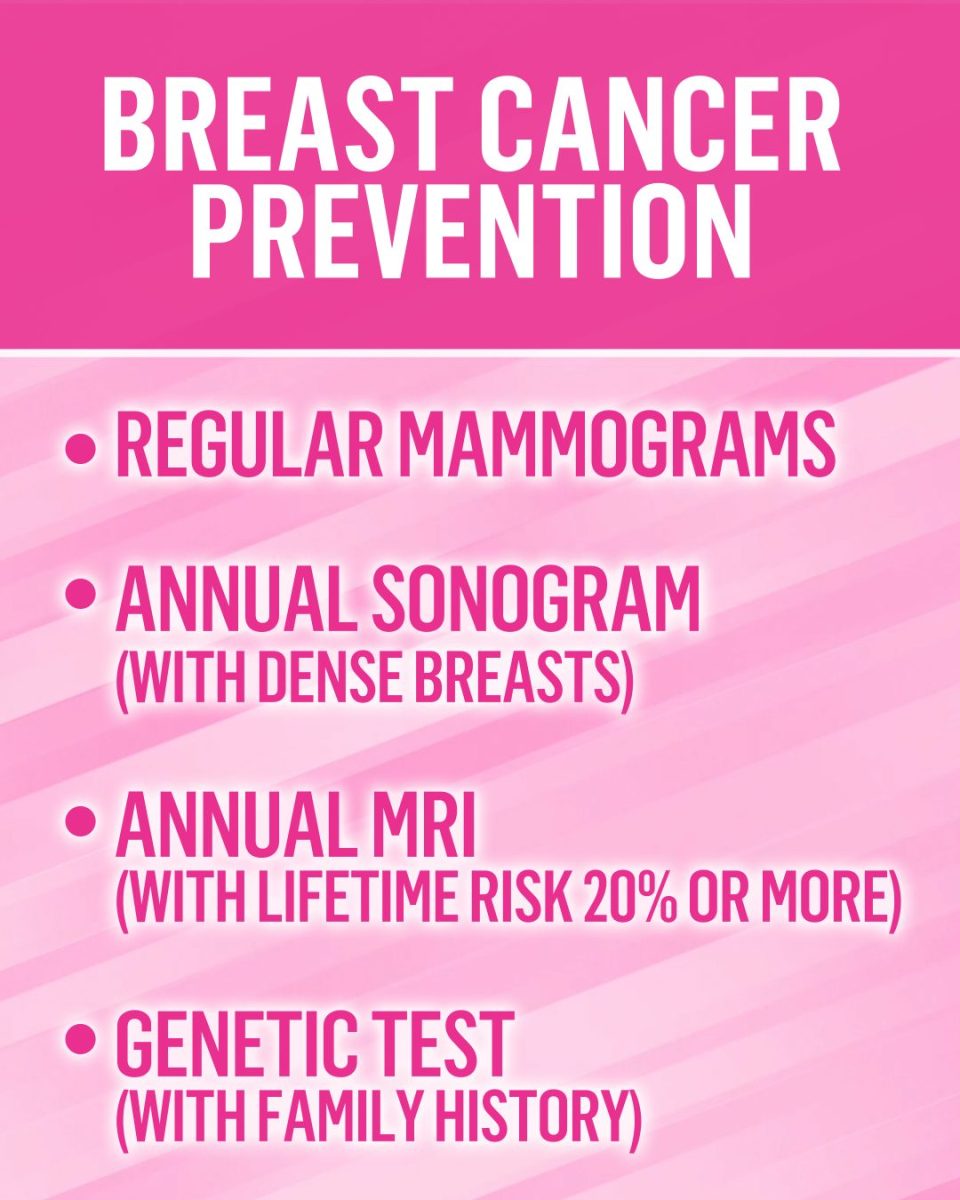 BREAST CANCER PREVENTION

• REGULAR MAMMOGRAMS

• ANNUAL SONOGRAM (WITH DENSE BREASTS)

• ANNUAL MRI (WITH LIFETIME RISK 20% OR MORE)

• GENETIC TEST (WITH FAMILY HISTORY)